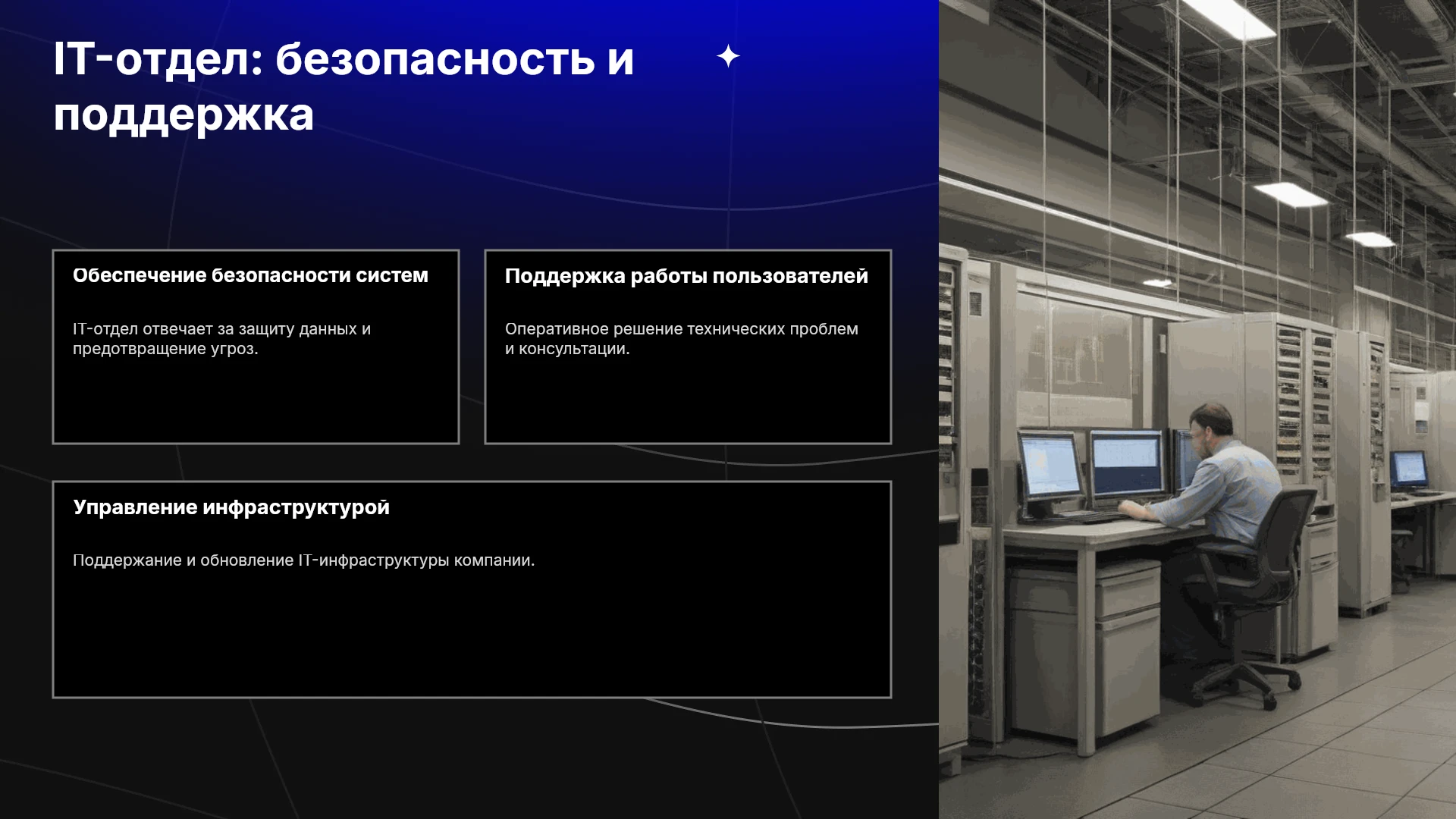 IT-отдел: безопасность и поддержка

Обеспечение безопасности систем

IT-отдел отвечает за защиту данных и предотвращение угроз.

Поддержка работы пользователей

Оперативное решение технических проблем и консультации.

Управление инфраструктурой

Поддержание и обновление IT-инфраструктуры компании.